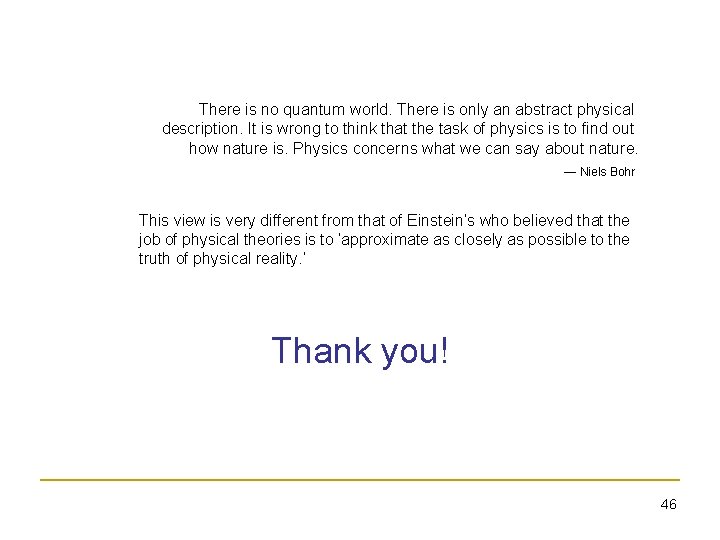 There is no quantum world. There is only an abstract physical description. It is wrong to think that the task of physics is to find out how nature is. Physics concerns what we can say about nature.

— Niels Bohr

This view is very different from that of Einstein's who believed that the job of physical theories is to 'approximate as closely as possible to the truth of physical reality.'

Thank you!

46